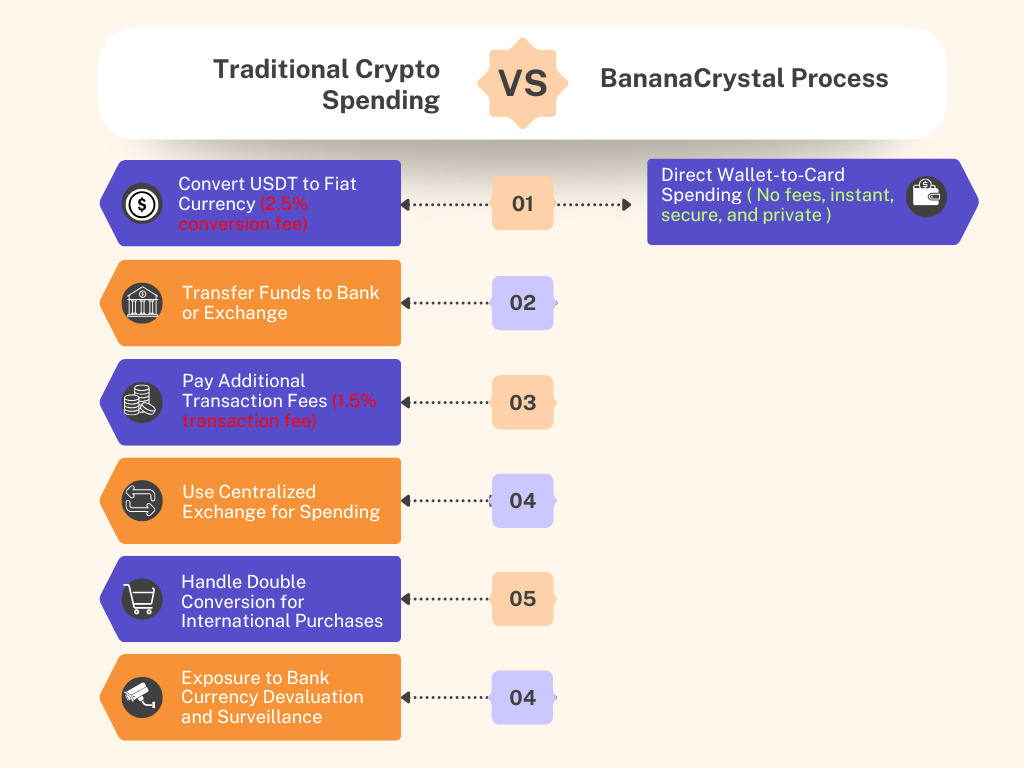 Traditional Crypto Spending

VS

BananaCrystal Process

Convert USDT to Fiat Currency (2.5% conversion fee)

01

Direct Wallet-to-Card Spending ( No fees, instant, secure, and private )

Transfer Funds to Bank or Exchange

02

Pay Additional Transaction Fees (1.5% transaction fee)

03

Use Centralized Exchange for Spending

04

Handle Double Conversion for International Purchases

05

Exposure to Bank Currency Devaluation and Surveillance

04